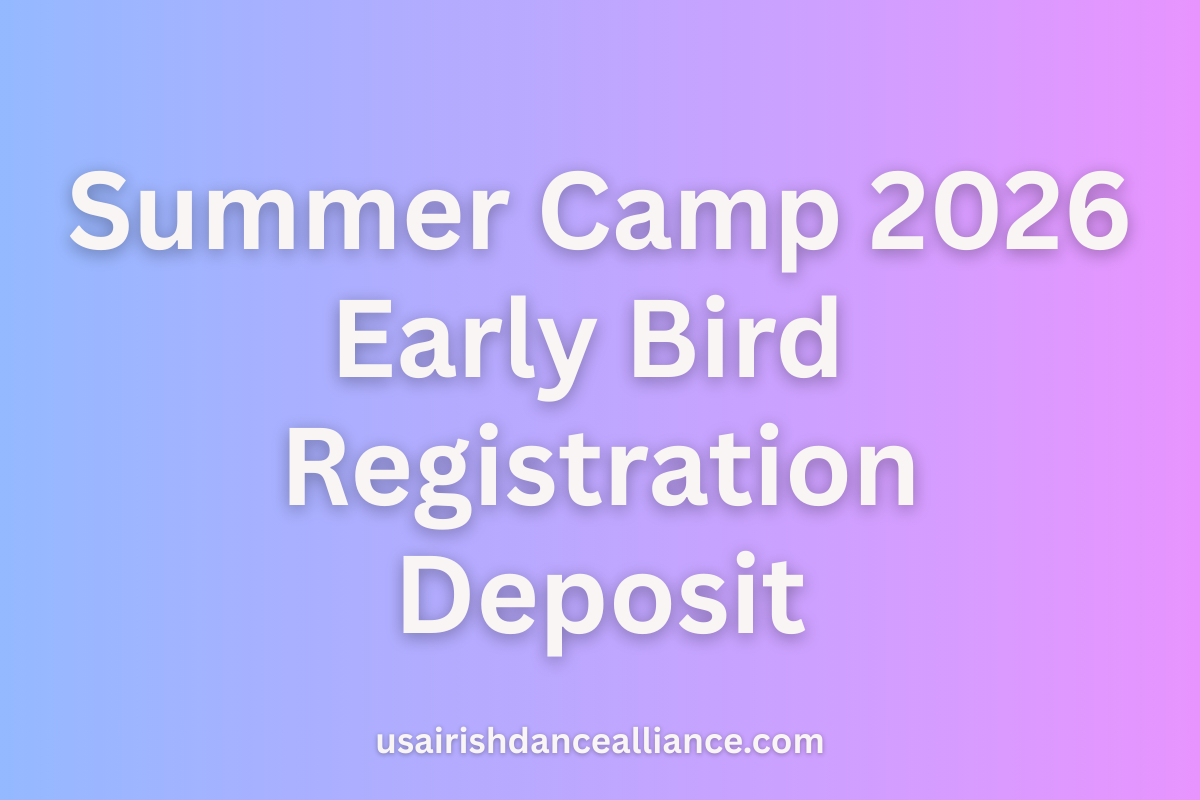 Summer Camp 2026 Early Bird Registration Deposit

usairishdancealliance.com